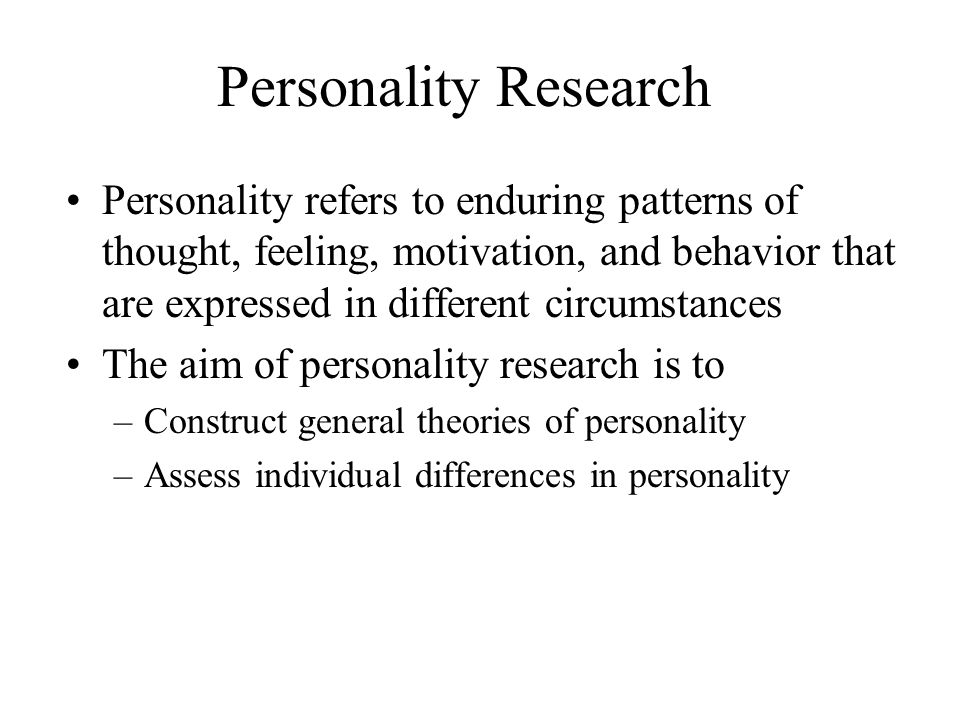 Personality Research

• Personality refers to enduring patterns of thought, feeling, motivation, and behavior that are expressed in different circumstances
• The aim of personality research is to
– Construct general theories of personality
– Assess individual differences in personality